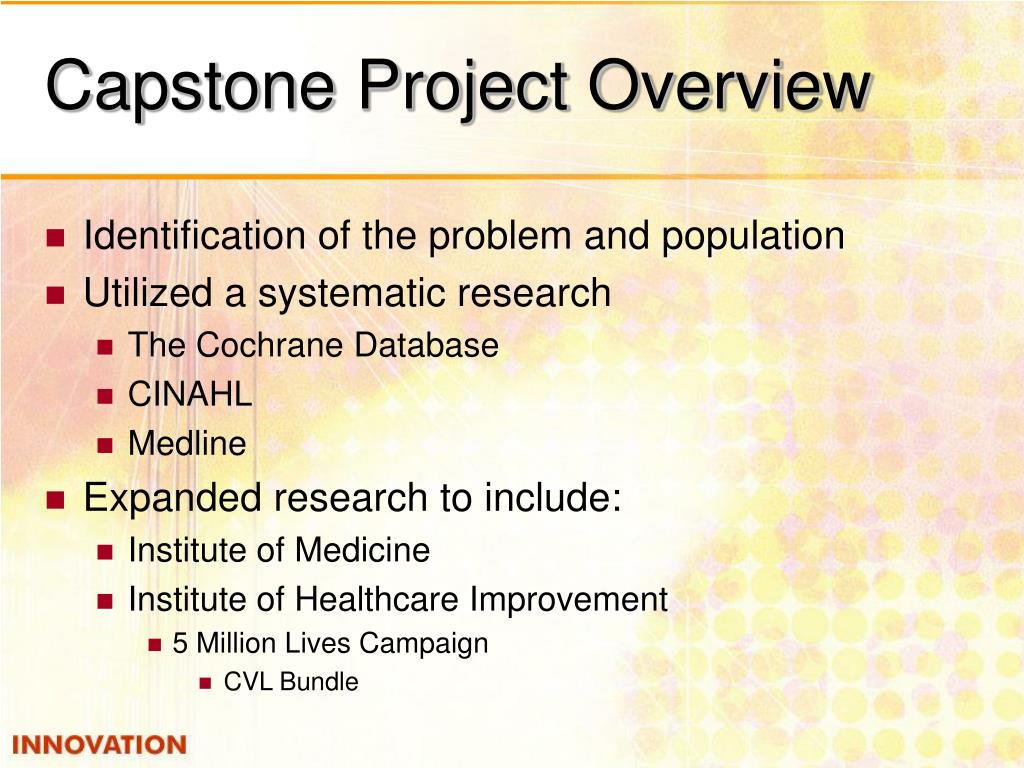 Capstone Project Overview

- Identification of the problem and population
- Utilized a systematic research
  - The Cochrane Database
  - CINAHL
  - Medline
- Expanded research to include:
  - Institute of Medicine
  - Institute of Healthcare Improvement
    - 5 Million Lives Campaign
      - CVL Bundle

INNOVATION